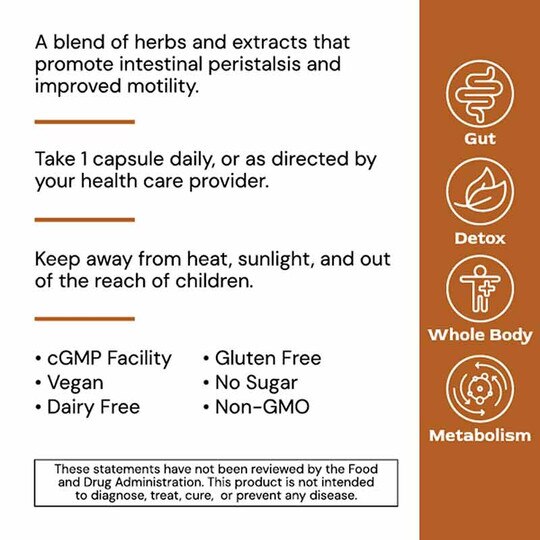 A blend of herbs and extracts that promote intestinal peristalsis and improved motility.

Take 1 capsule daily, or as directed by your health care provider.

Keep away from heat, sunlight, and out of the reach of children.

• cGMP Facility
• Vegan
• Dairy Free

• Gluten Free
• No Sugar
• Non-GMO

These statements have not been reviewed by the Food and Drug Administration. This product is not intended to diagnose, treat, cure, or prevent any disease.

Gut

Detox

Whole Body

Metabolism